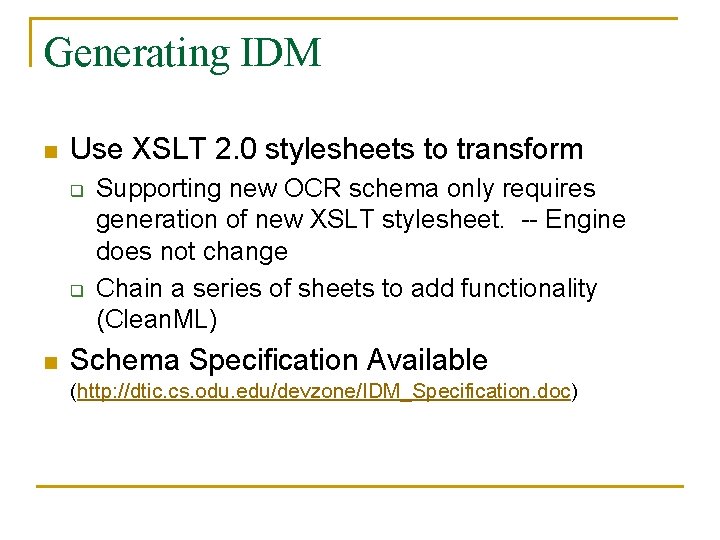 Generating IDM

Use XSLT 2.0 stylesheets to transform

Supporting new OCR schema only requires generation of new XSLT stylesheet.  -- Engine does not change

Chain a series of sheets to add functionality (CleanML)

Schema Specification Available (http://dtic.cs.odu.edu/devzone/IDM_Specification.doc)